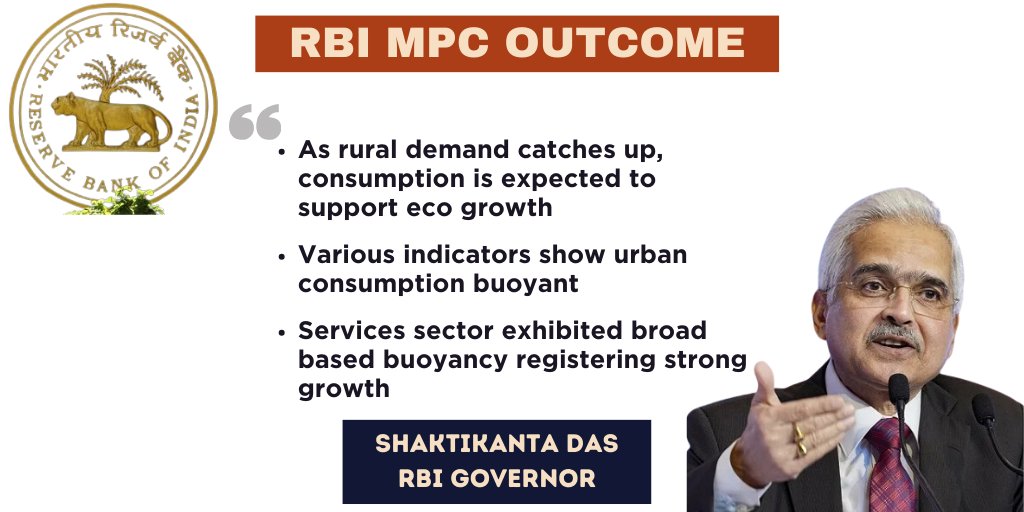 भारतीय रिज़र्व बैंक
RESERVE BANK OF INDIA

RBI MPC OUTCOME

• As rural demand catches up, consumption is expected to support eco growth

• Various indicators show urban consumption buoyant

• Services sector exhibited broad based buoyancy registering strong growth

SHAKTIKANTA DAS
RBI GOVERNOR